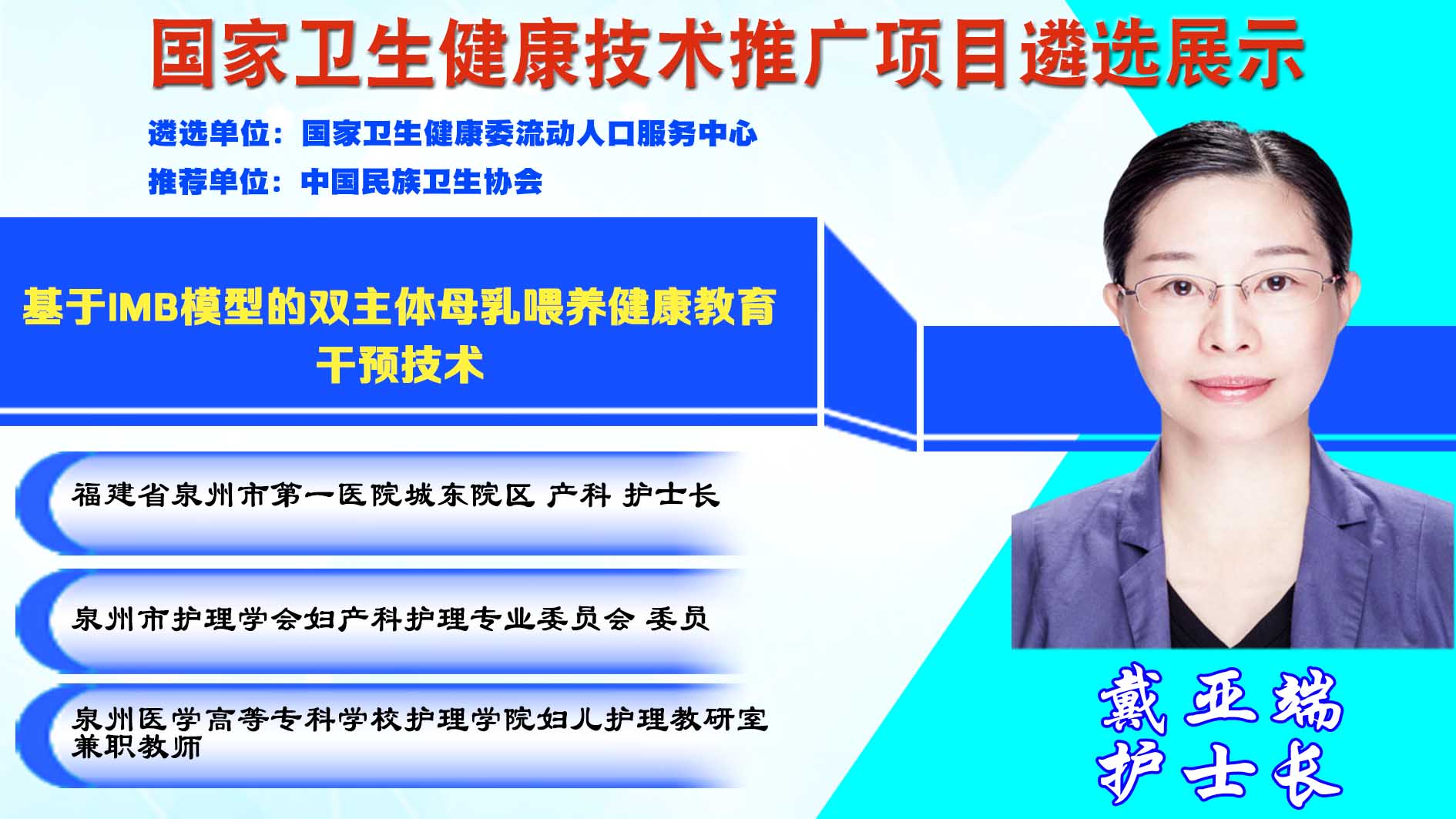 国家卫生健康技术推广项目遴选展示

遴选单位：国家卫生健康委流动人口服务中心
推荐单位：中国民族卫生协会

基于IMB模型的双主体母乳喂养健康教育干预技术

福建省泉州市第一医院城东院区 产科 护士长

泉州市护理学会妇产科护理专业委员会 委员

泉州医学高等专科学校护理学院妇儿护理教研室兼职教师

戴亚端
护士长